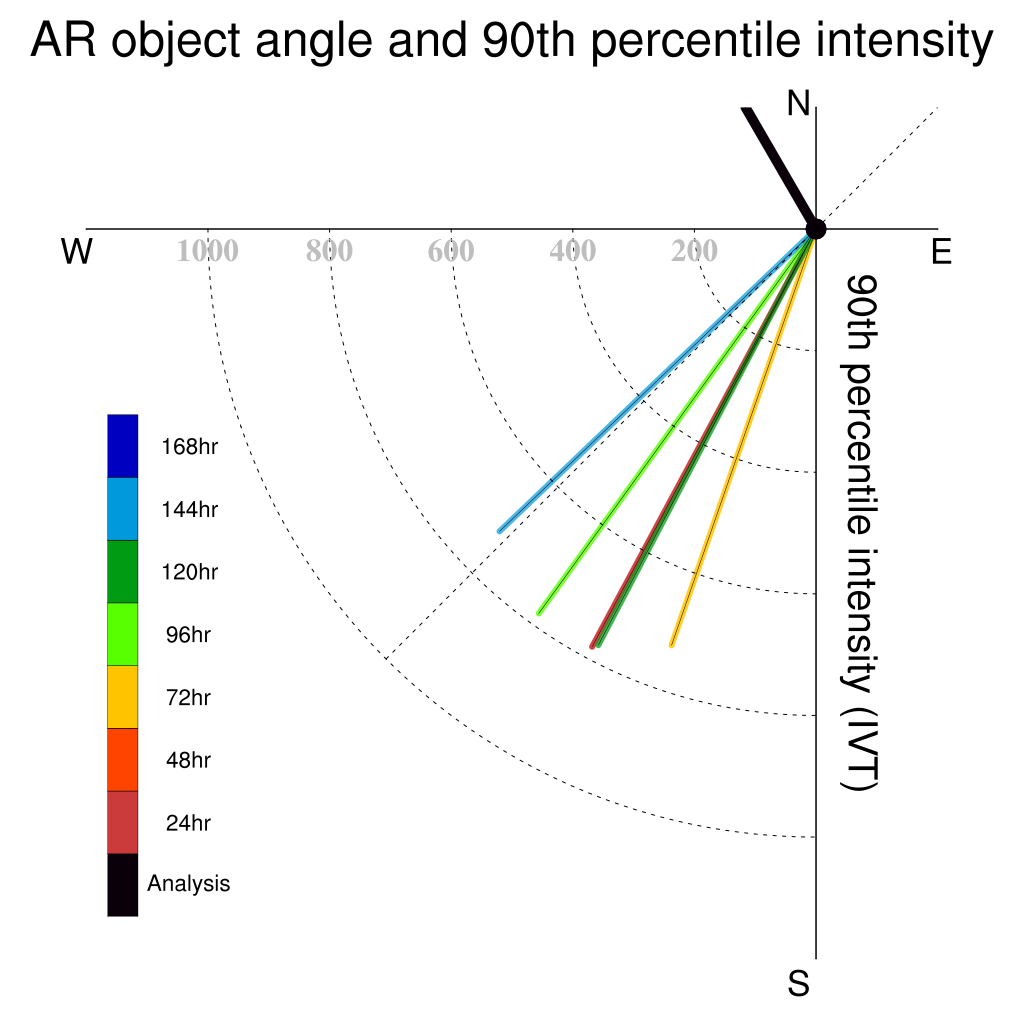 AR object angle and 90th percentile intensity

N

W

E

S

1000
800
600
400
200

90th percentile intensity (IVT)

168hr
144hr
120hr
96hr
72hr
48hr
24hr
Analysis